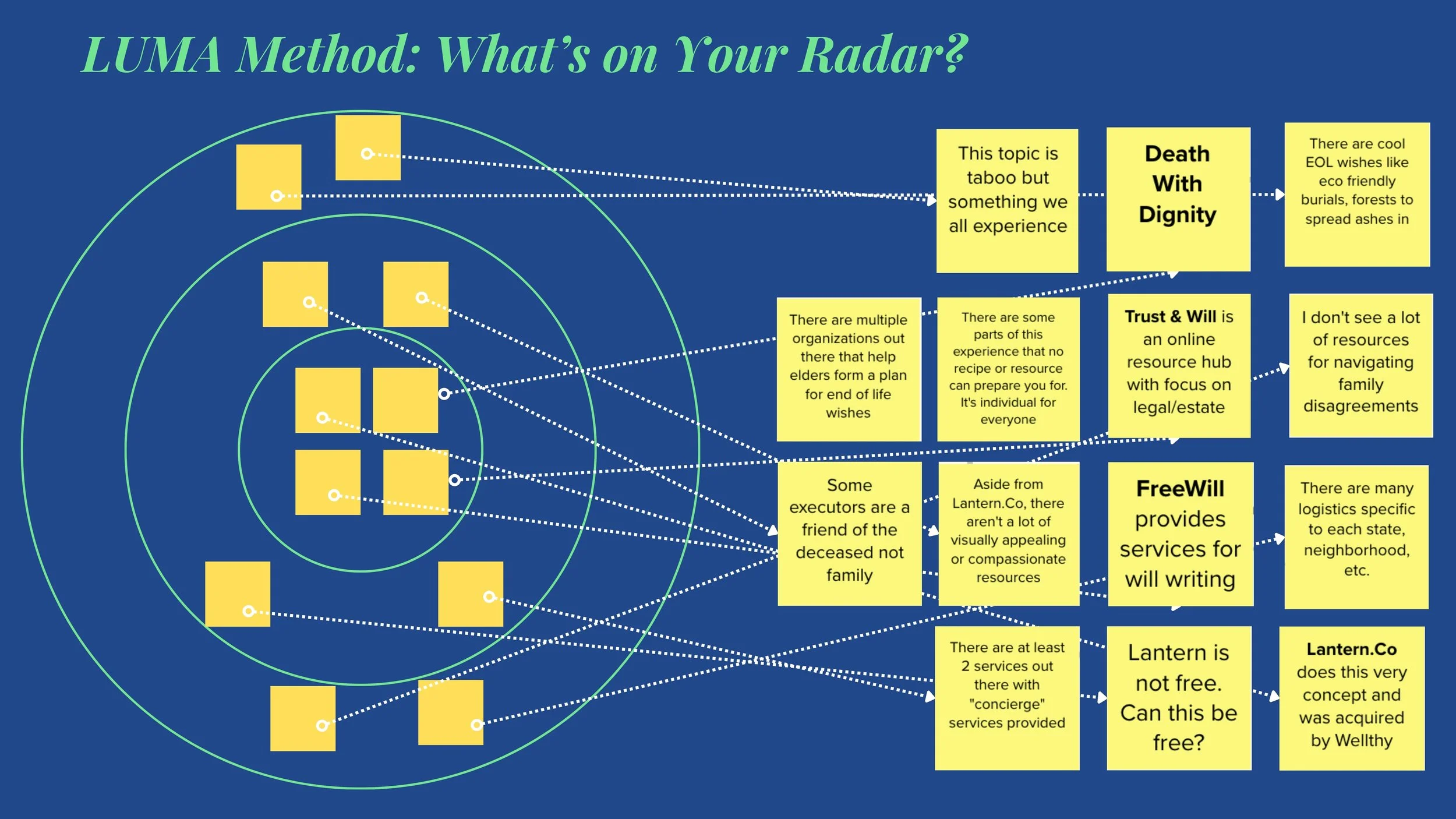 LUMA Method: What's on Your Radar?

This topic is taboo but something we all experience

Death With Dignity

There are cool EOL wishes like eco friendly burials, forests to spread ashes in

There are multiple organizations out there that help elders form a plan for end of life wishes

There are some parts of this experience that no recipe or resource can prepare you for. It's individual for everyone

Trust & Will is an online resource hub with focus on legal/estate

I don't see a lot of resources for navigating family disagreements

Some executors are a friend of the deceased not family

Aside from Lantern.Co, there aren't a lot of visually appealing or compassionate resources

FreeWill provides services for will writing

There are many logistics specific to each state, neighborhood, etc.

There are at least 2 services out there with "concierge" services provided

Lantern is not free. Can this be free?

Lantern.Co does this very concept and was acquired by Wellthy